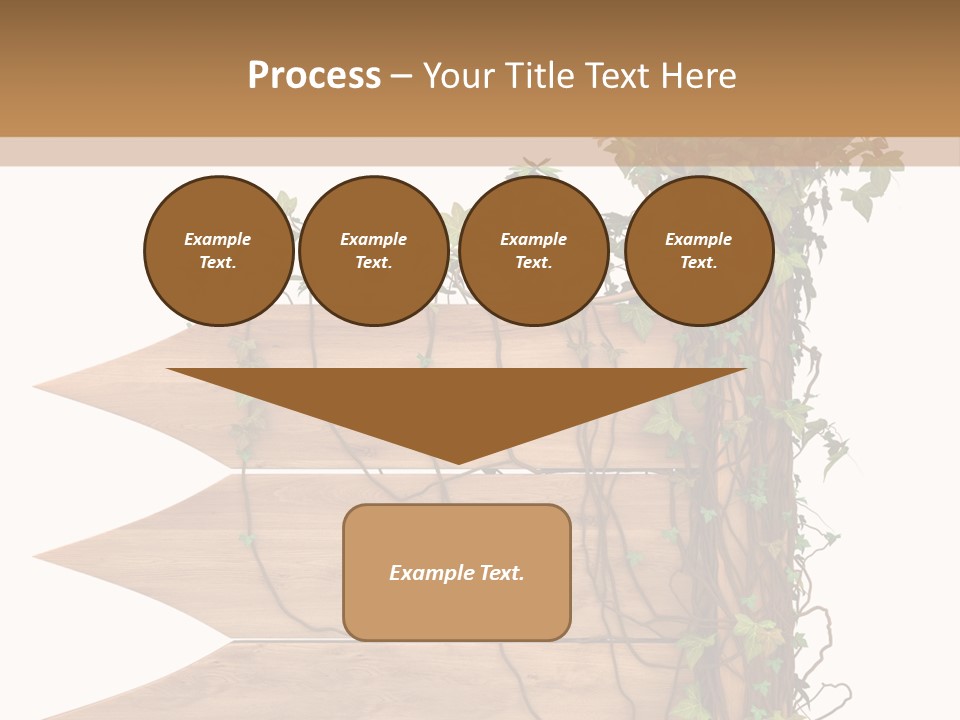 Process – Your Title Text Here

Example Text.

Example Text.

Example Text.

Example Text.

Example Text.